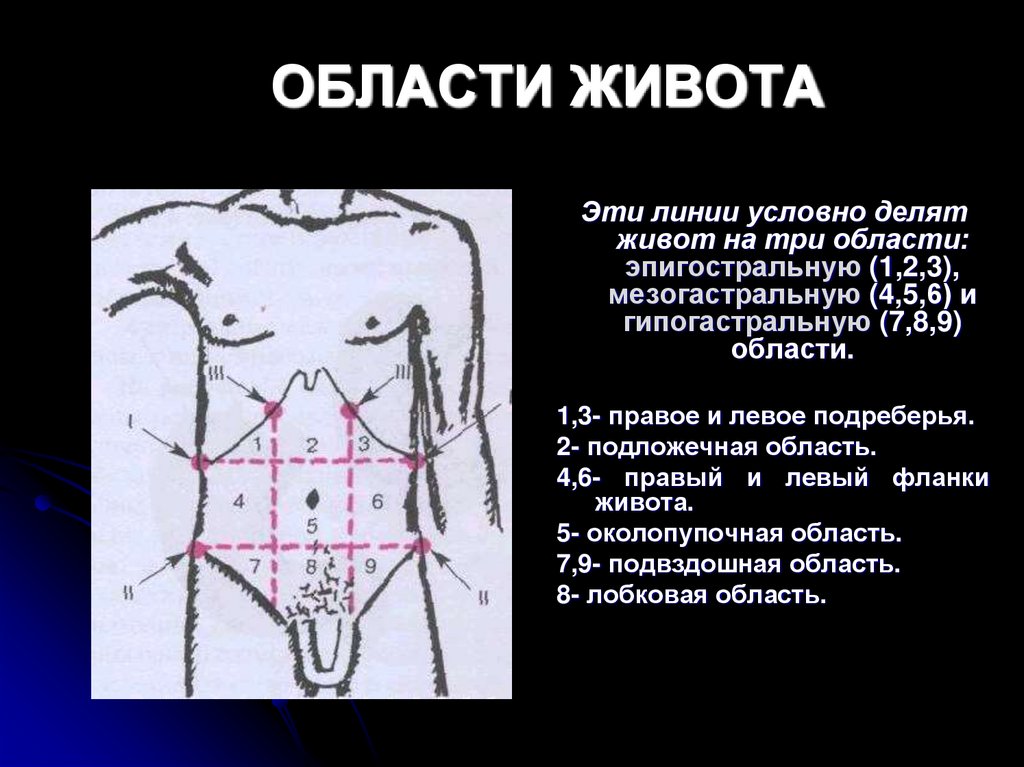 ОБЛАСТИ ЖИВОТА

III
III
I
1
2
3
4
6
5
7
8
9
II
II

Эти линии условно делят живот на три области: эпигостральную (1,2,3), мезогастральную (4,5,6) и гипогастральную (7,8,9) области.

1,3- правое и левое подреберья.

2- подложечная область.

4,6- правый и левый фланки живота.

5- околопупочная область.

7,9- подвздошная область.

8- лобковая область.